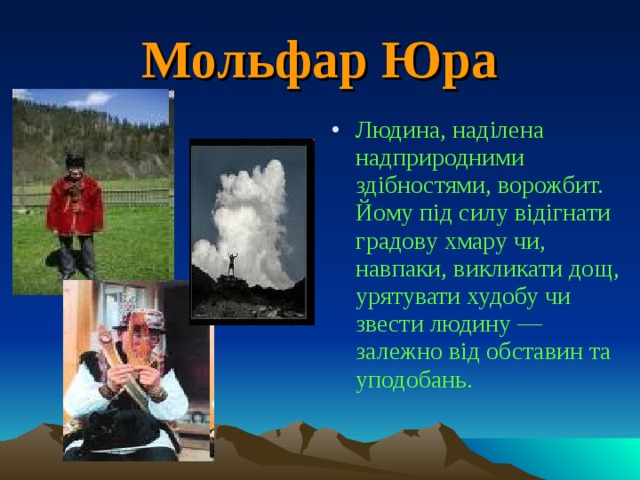 Мольфар Юра

• Людина, наділена надприродними здібностями, ворожбит. Йому під силу відігнати градову хмару чи, навпаки, викликати дощ, урятувати худобу чи звести людину — залежно від обставин та уподобань.